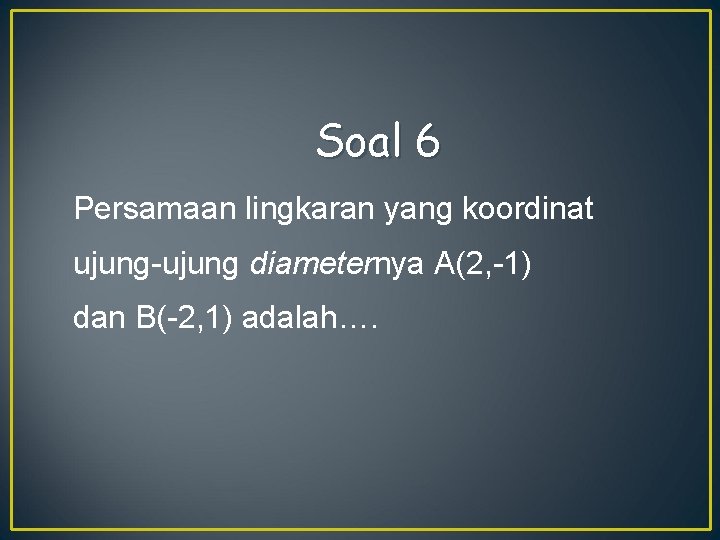 Soal 6

Persamaan lingkaran yang koordinat ujung-ujung diameternya A(2,-1) dan B(-2,1) adalah….